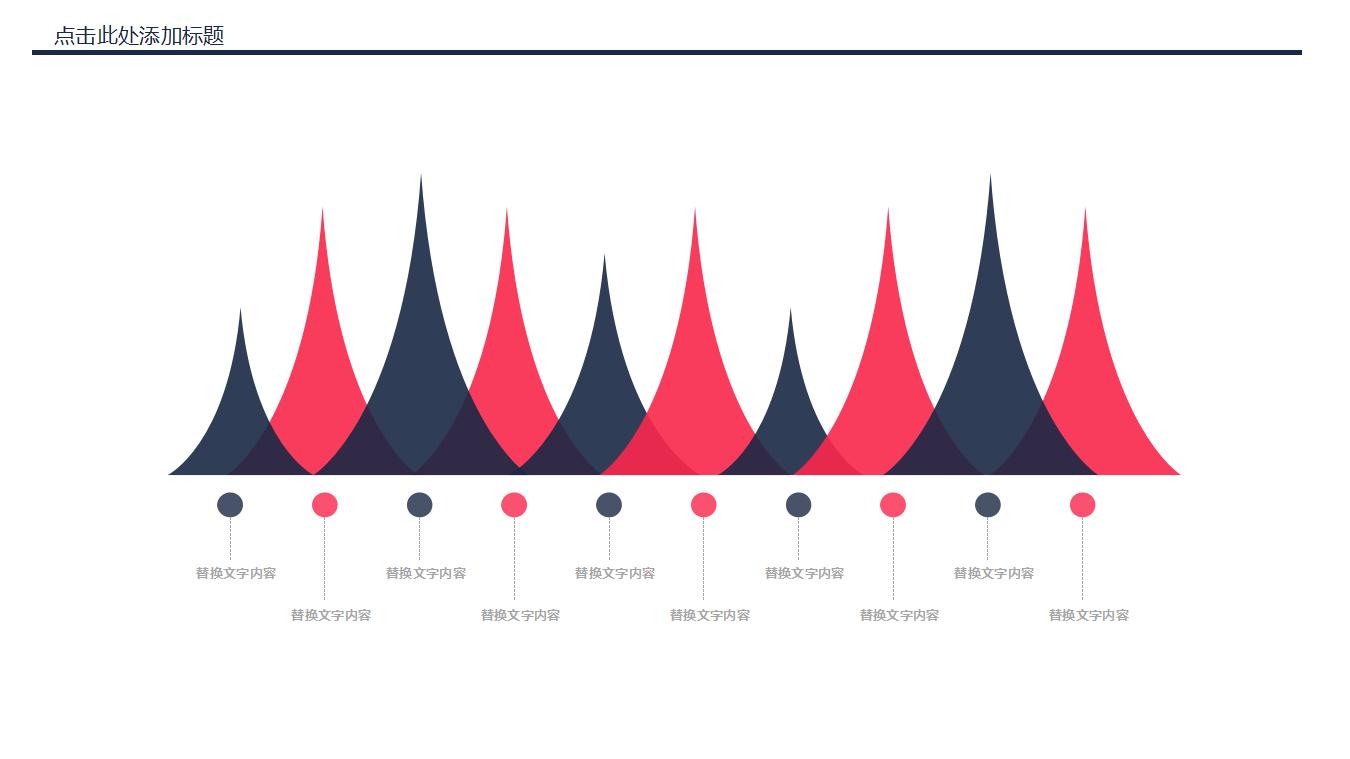 点击此处添加标题

替换文字内容

替换文字内容

替换文字内容

替换文字内容

替换文字内容

替换文字内容

替换文字内容

替换文字内容

替换文字内容

替换文字内容